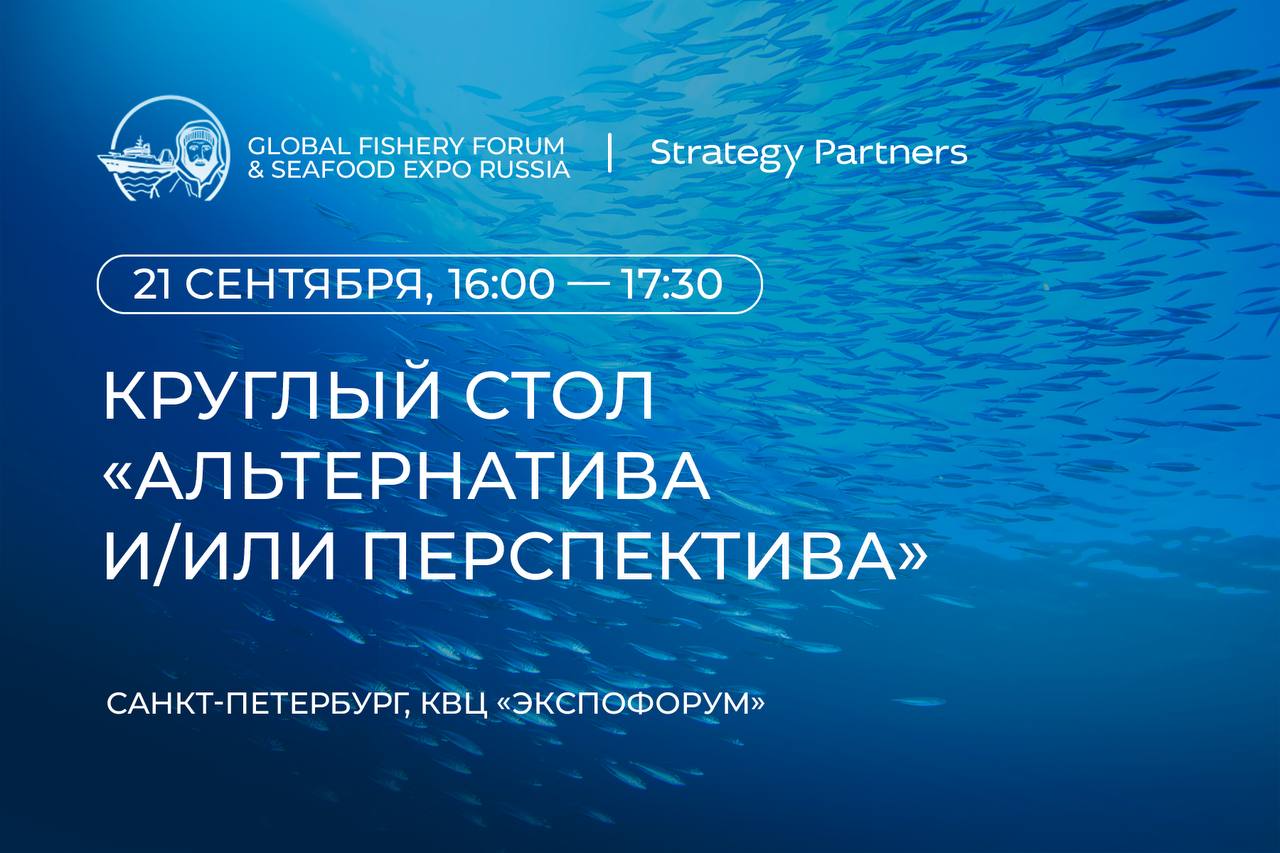 GLOBAL FISHERY FORUM & SEAFOOD EXPO RUSSIA | Strategy Partners

21 СЕНТЯБРЯ, 16:00 — 17:30

КРУГЛЫЙ СТОЛ «АЛЬТЕРНАТИВА И/ИЛИ ПЕРСПЕКТИВА»

САНКТ-ПЕТЕРБУРГ, КВЦ «ЭКСПОФОРУМ»